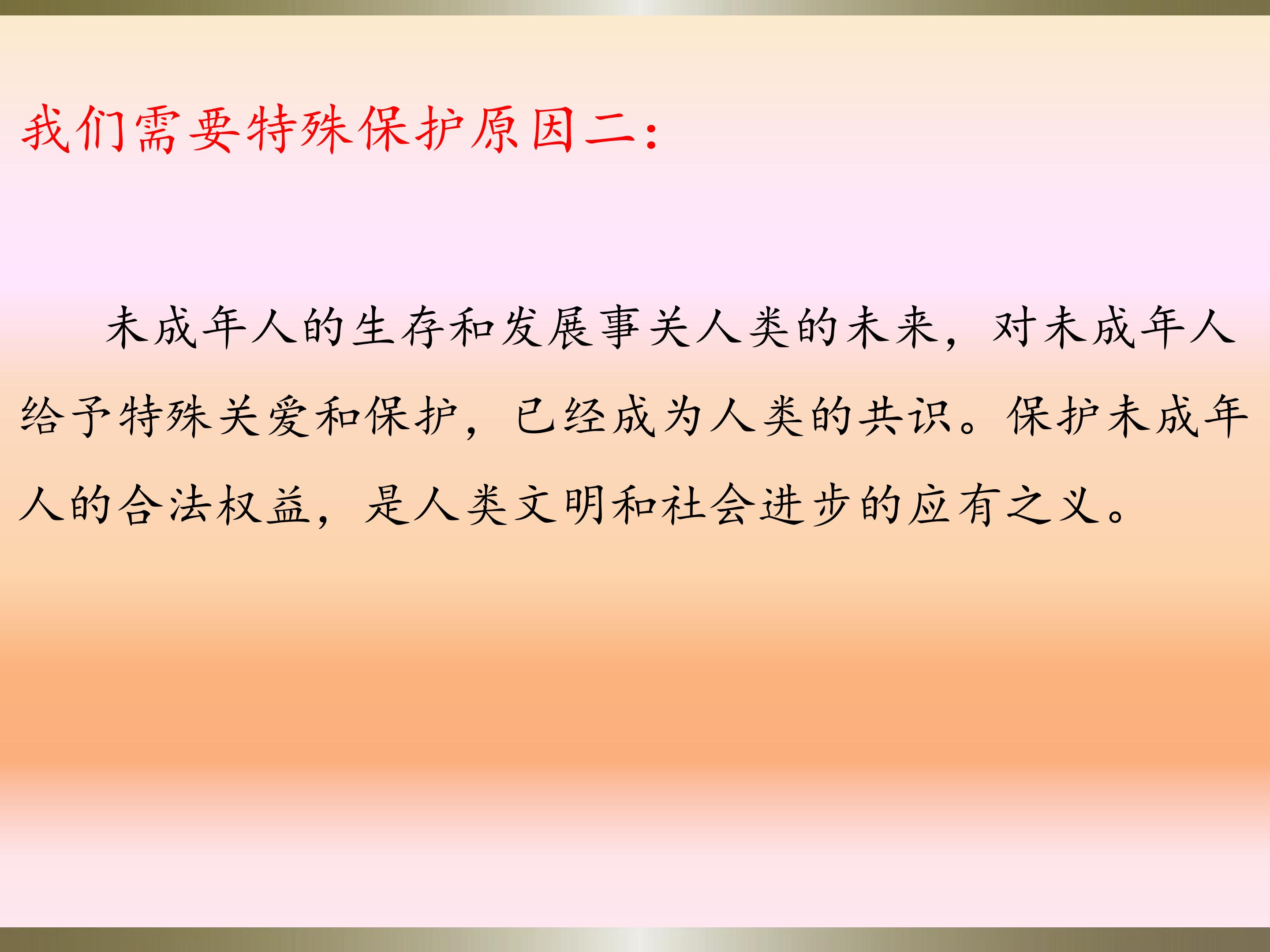 我们需要特殊保护原因二：

未成年人的生存和发展事关人类的未来，对未成年人给予特殊关爱和保护，已经成为人类的共识。保护未成年人的合法权益，是人类文明和社会进步的应有之义。